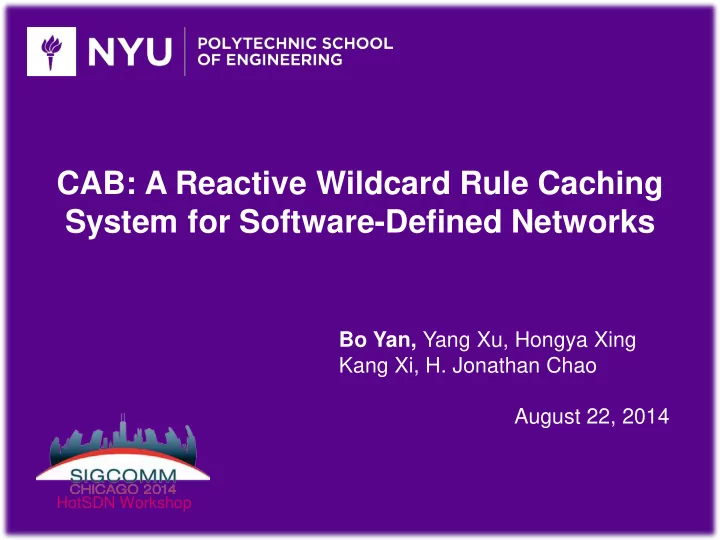 NYU POLYTECHNIC SCHOOL OF ENGINEERING

CAB: A Reactive Wildcard Rule Caching System for Software-Defined Networks

Bo Yan, Yang Xu, Hongya Xing
Kang Xi, H. Jonathan Chao

August 22, 2014

SIGCOMM
CHICAGO 2014
HotSDN Workshop